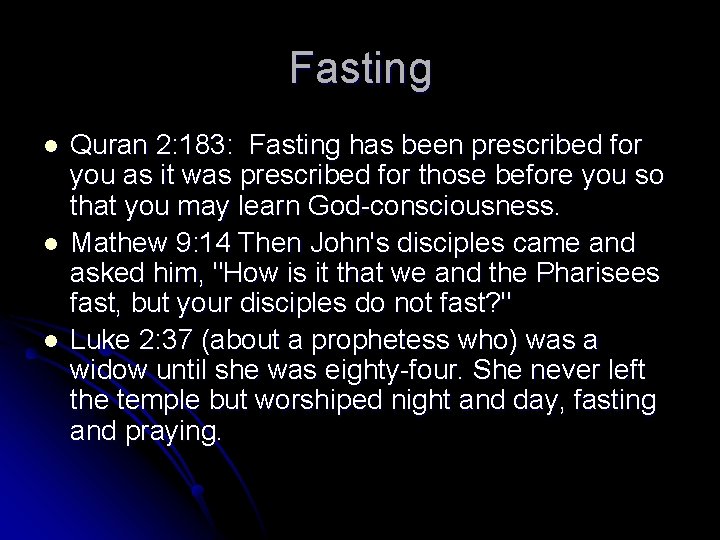 Fasting

- Quran 2:183: Fasting has been prescribed for you as it was prescribed for those before you so that you may learn God-consciousness.
- Mathew 9:14 Then John's disciples came and asked him, "How is it that we and the Pharisees fast, but your disciples do not fast?"
- Luke 2:37 (about a prophetess who) was a widow until she was eighty-four. She never left the temple but worshiped night and day, fasting and praying.